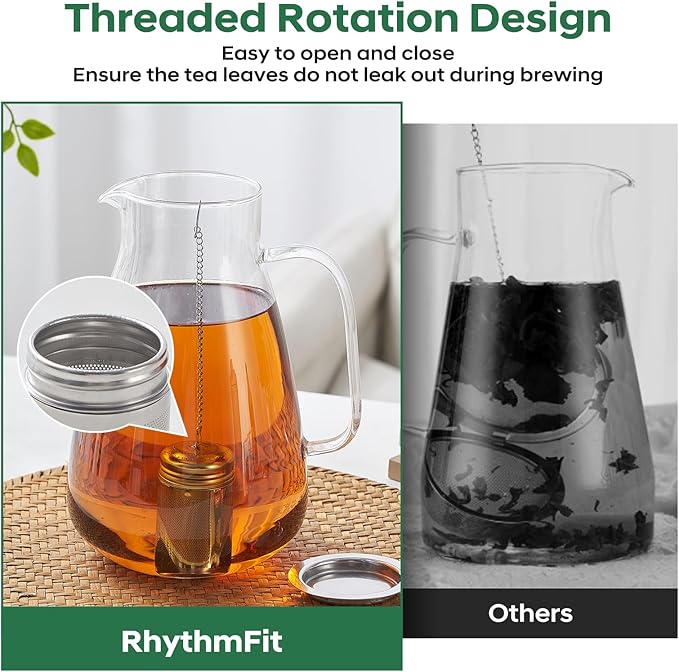 Threaded Rotation Design
Easy to open and close
Ensure the tea leaves do not leak out during brewing

RhythmFit

Others